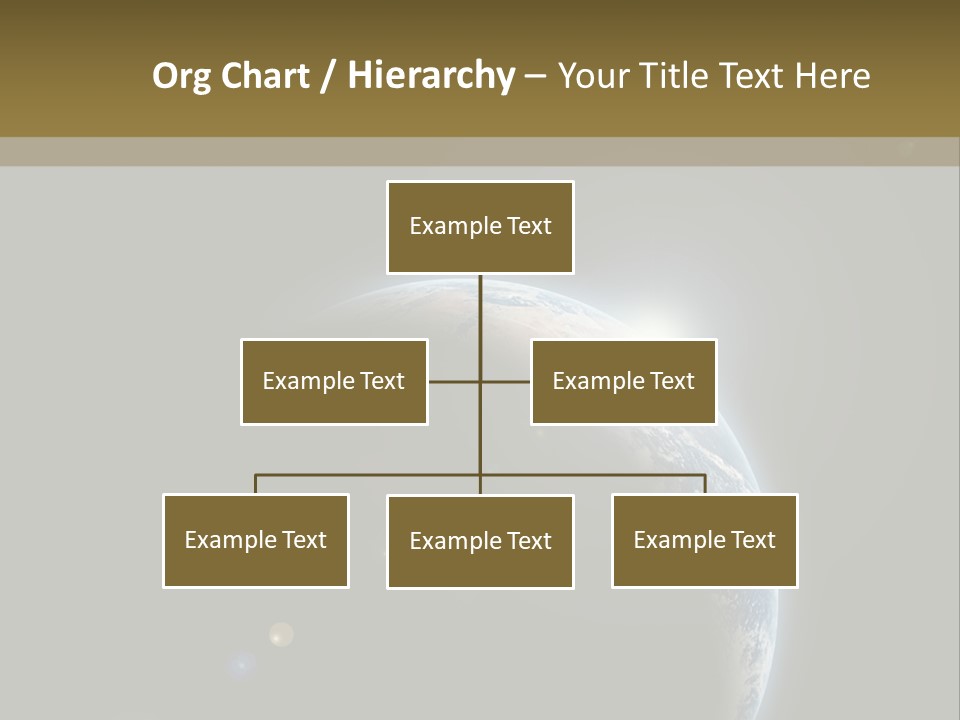 Org Chart / Hierarchy – Your Title Text Here

Example Text

Example Text

Example Text

Example Text

Example Text

Example Text